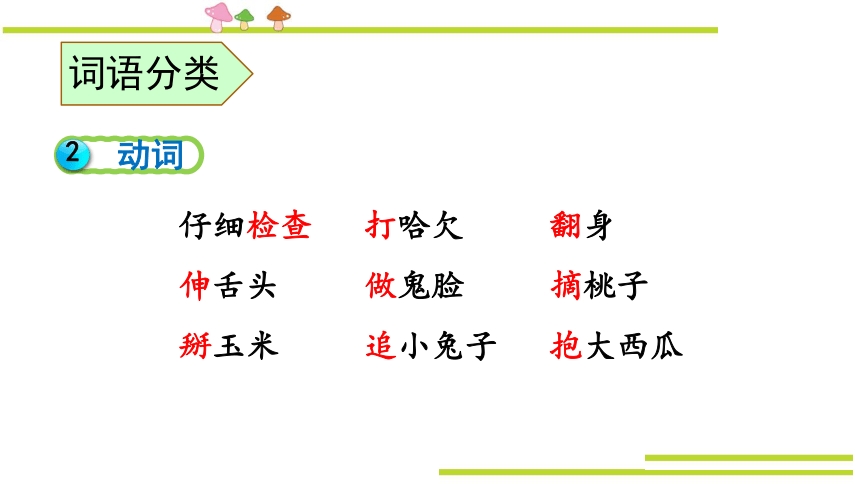 词语分类

2 动词

仔细检查　打哈欠　翻身

伸舌头　做鬼脸　摘桃子

掰玉米　追小兔子　抱大西瓜